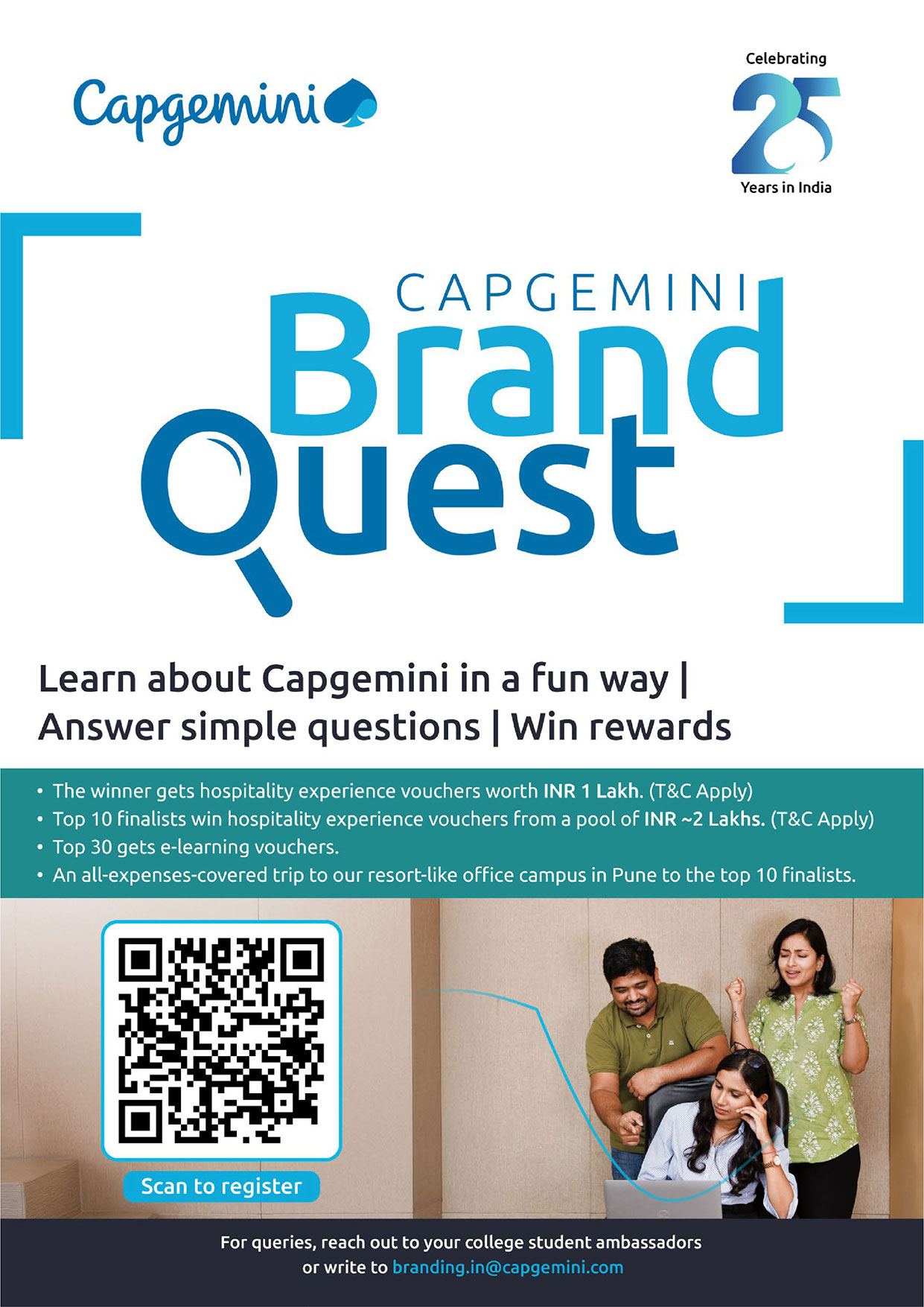 Capgemini

Celebrating
25
Years in India

CAPGEMINI
Brand
Quest

Learn about Capgemini in a fun way | Answer simple questions | Win rewards

• The winner gets hospitality experience vouchers worth INR 1 Lakh. (T&C Apply)
• Top 10 finalists win hospitality experience vouchers from a pool of INR ~2 Lakhs. (T&C Apply)
• Top 30 gets e-learning vouchers.
• An all-expenses-covered trip to our resort-like office campus in Pune to the top 10 finalists.

Scan to register

For queries, reach out to your college student ambassadors or write to branding.in@capgemini.com